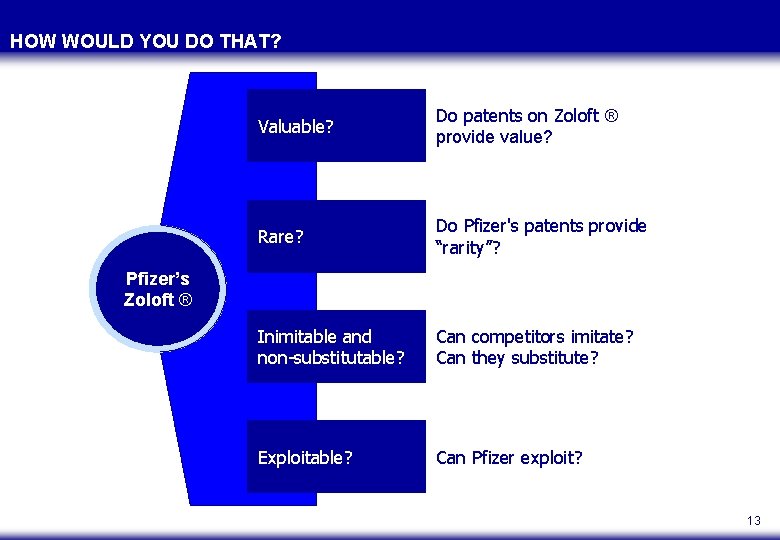 HOW WOULD YOU DO THAT?

Pfizer's Zoloft ®

Valuable?

Do patents on Zoloft ® provide value?

Rare?

Do Pfizer's patents provide "rarity"?

Inimitable and non-substitutable?

Can competitors imitate? Can they substitute?

Exploitable?

Can Pfizer exploit?

13